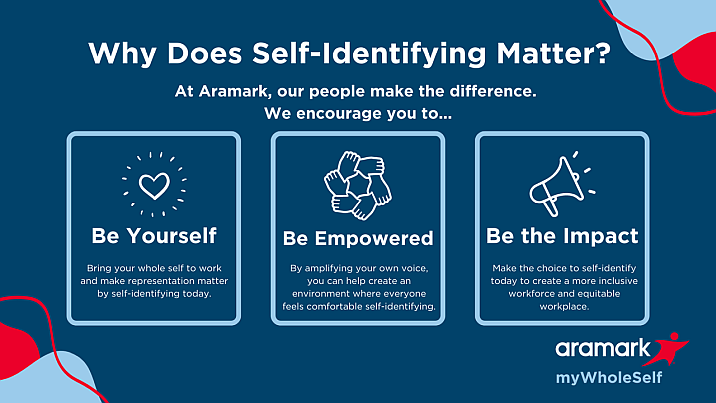 Why Does Self-Identifying Matter?

At Aramark, our people make the difference.
We encourage you to...

Be Yourself

Bring your whole self to work and make representation matter by self-identifying today.

Be Empowered

By amplifying your own voice, you can help create an environment where everyone feels comfortable self-identifying.

Be the Impact

Make the choice to self-identify today to create a more inclusive workforce and equitable workplace.

aramark

myWholeSelf